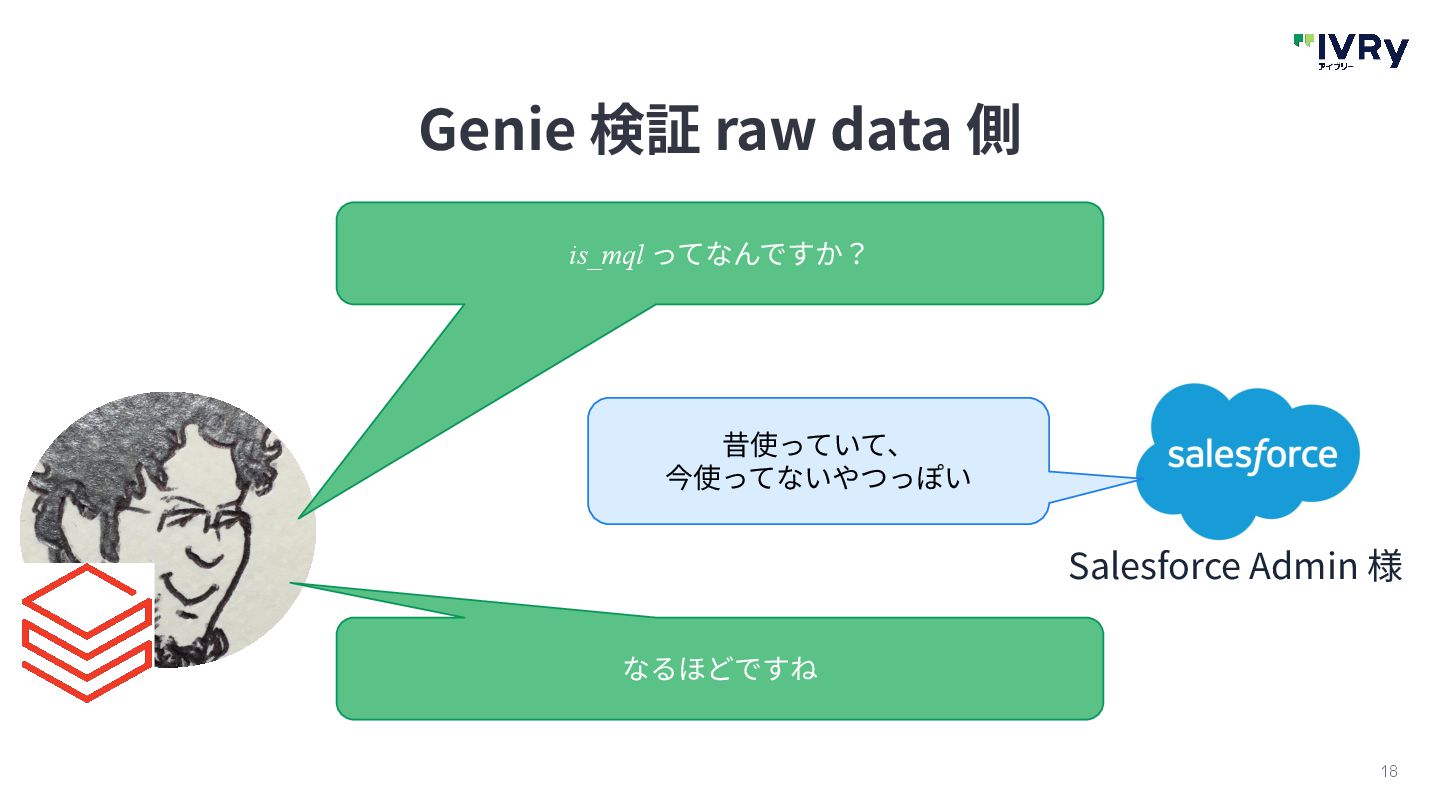 IVRy
アイブリー

Genie 検証 raw data 側

is_mql ってなんですか？

昔使っていて、
今使ってないやつっぽい

salesforce

Salesforce Admin 様

なるほどですね

18